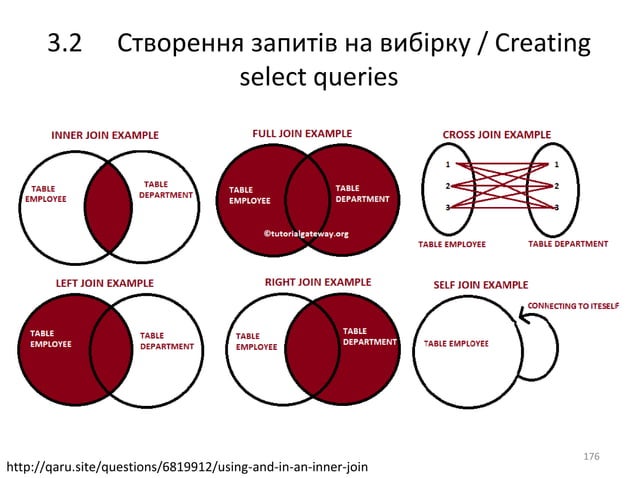 3.2 Створення запитів на вибірку / Creating select queries

INNER JOIN EXAMPLE

TABLE EMPLOYEE

TABLE DEPARTMENT

FULL JOIN EXAMPLE

TABLE EMPLOYEE

TABLE DEPARTMENT

©tutorialgateway.org

CROSS JOIN EXAMPLE

1
2
3

1
2
3

TABLE EMPLOYEE

TABLE DEPARTMENT

LEFT JOIN EXAMPLE

TABLE EMPLOYEE

TABLE DEPARTMENT

RIGHT JOIN EXAMPLE

TABLE EMPLOYEE

TABLE DEPARTMENT

SELF JOIN EXAMPLE

CONNECTING TO ITESELF

TABLE EMPLOYEE

176

http://qaru.site/questions/6819912/using-and-in-an-inner-join